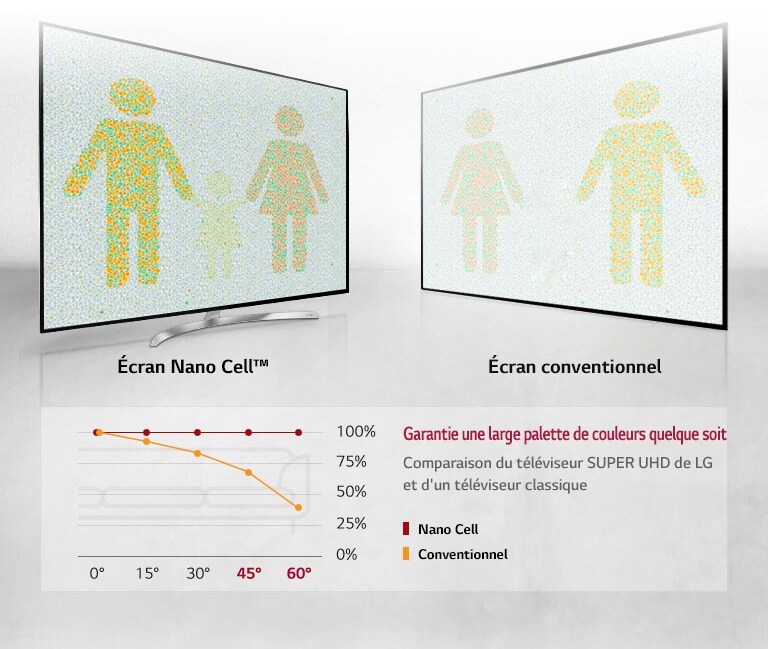 Écran Nano Cell™

Écran conventionnel

100%
75%
50%
25%
0%

0° 15° 30° 45° 60°

Garantie une large palette de couleurs quelque soit

Comparaison du téléviseur SUPER UHD de LG et d'un téléviseur classique

Nano Cell
Conventionnel